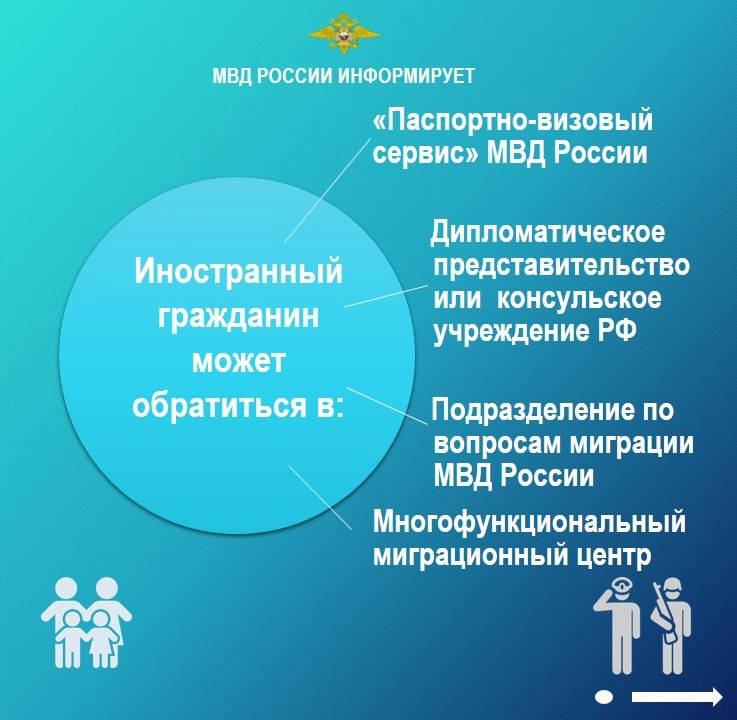 МВД РОССИИ ИНФОРМИРУЕТ

Иностранный гражданин может обратиться в:

«Паспортно-визовый сервис» МВД России

Дипломатическое представительство или консульское учреждение РФ

Подразделение по вопросам миграции МВД России

Многофункциональный миграционный центр